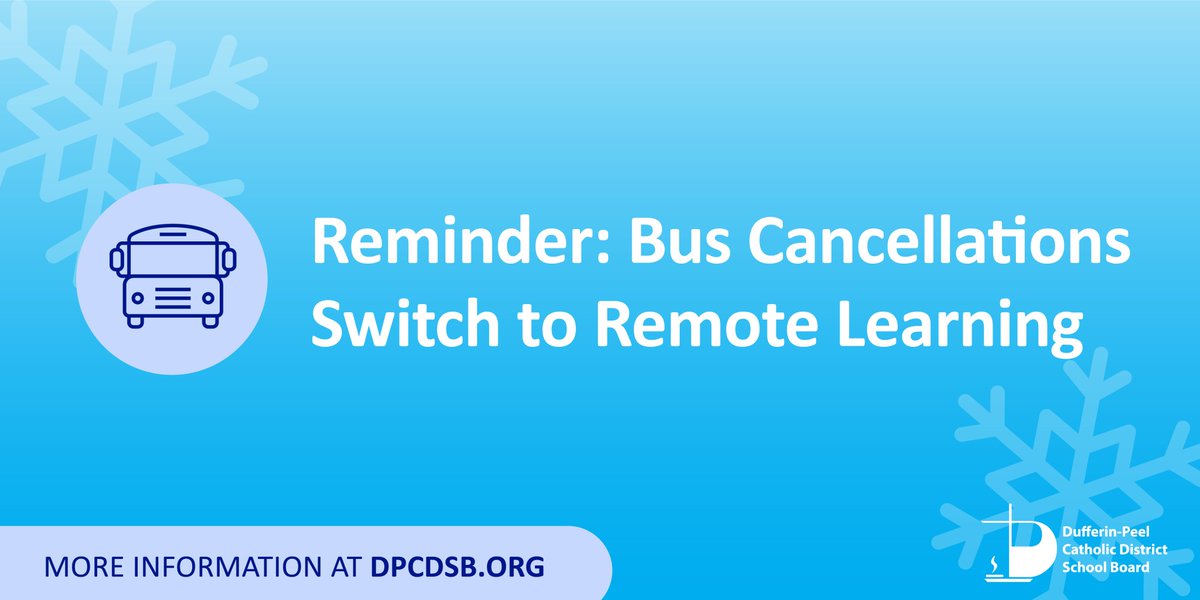 Reminder: Bus Cancellations Switch to Remote Learning

MORE INFORMATION AT DPCDSB.ORG

Dufferin-Peel Catholic District School Board